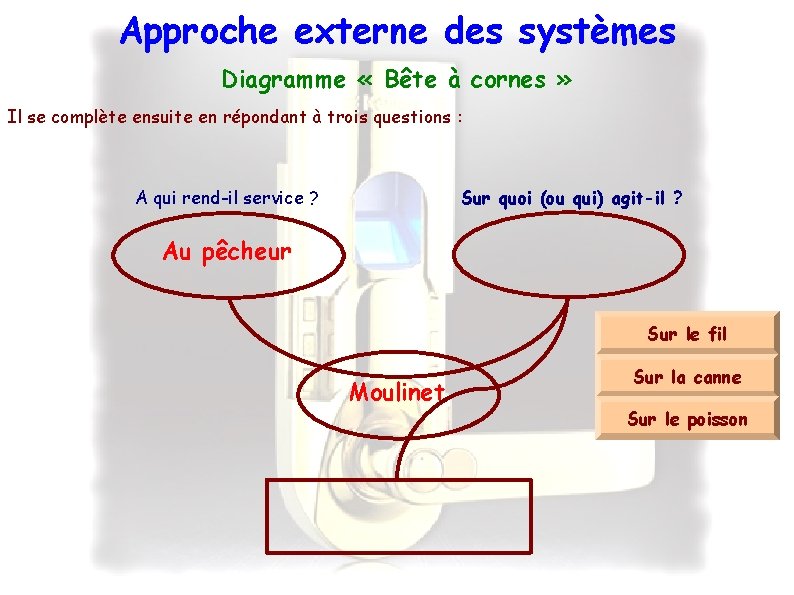 Approche externe des systèmes

Diagramme « Bête à cornes »

Il se complète ensuite en répondant à trois questions :

A qui rend-il service ?

Sur quoi (ou qui) agit-il ?

Au pêcheur

Moulinet

Sur le fil

Sur la canne

Sur le poisson